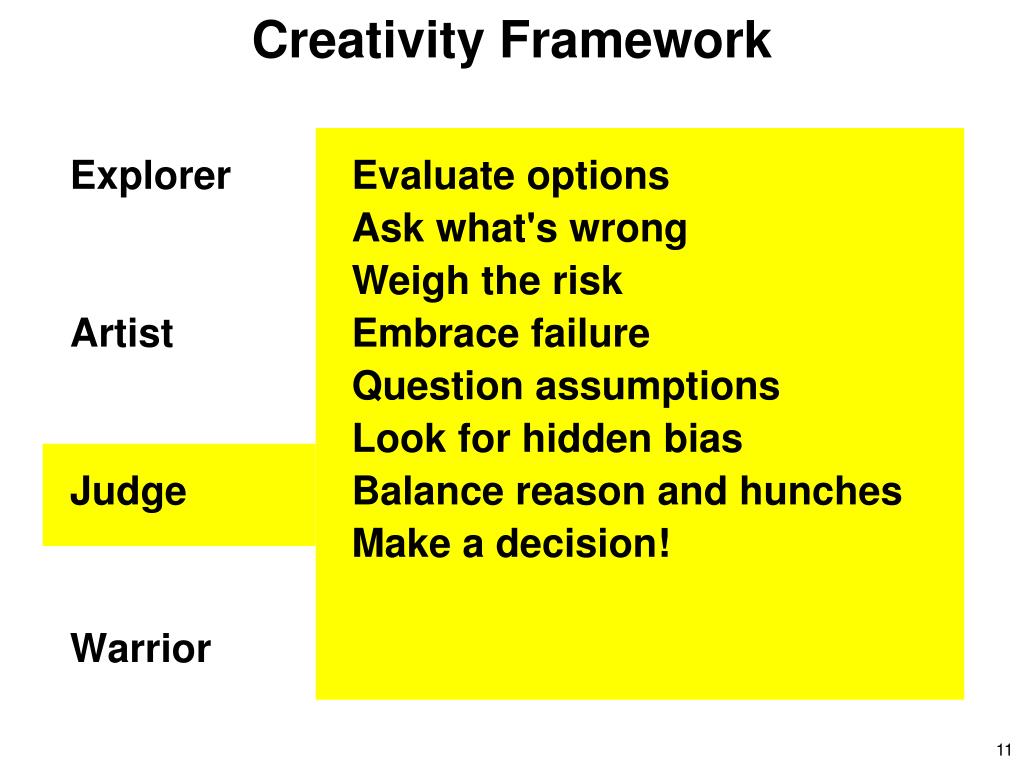 Creativity Framework

Explorer

Artist

Judge

Warrior

Evaluate options
Ask what's wrong
Weigh the risk
Embrace failure
Question assumptions
Look for hidden bias
Balance reason and hunches
Make a decision!

11